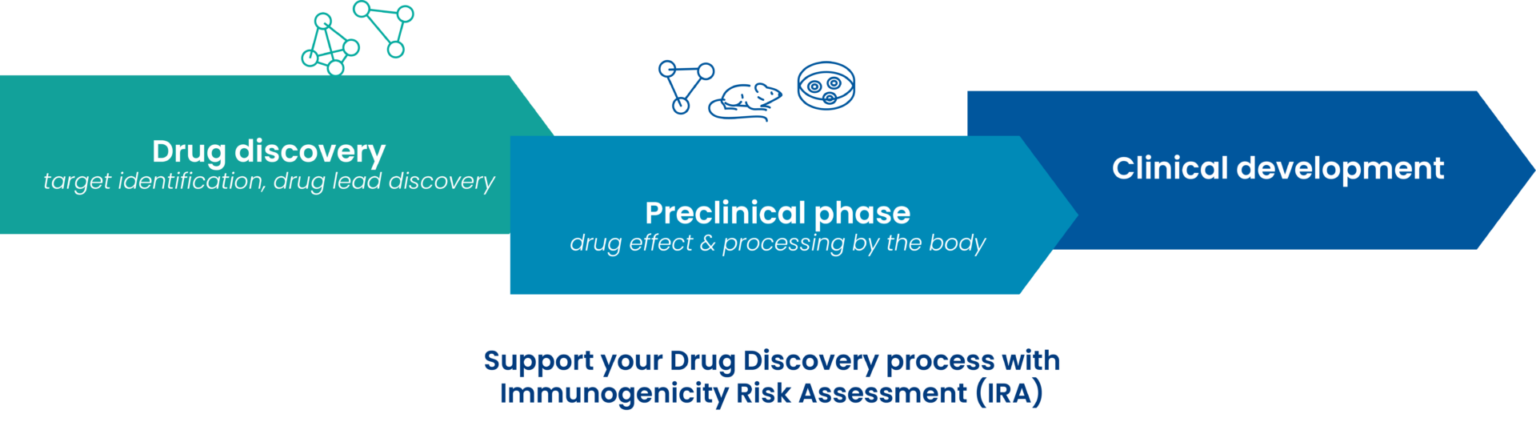 Drug discovery
target identification, drug lead discovery

Preclinical phase
drug effect & processing by the body

Clinical development

Support your Drug Discovery process with Immunogenicity Risk Assessment (IRA)